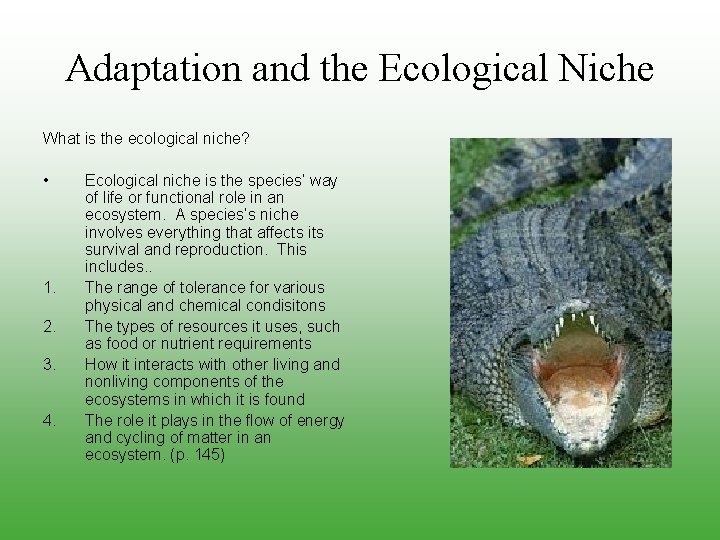 Adaptation and the Ecological Niche

What is the ecological niche?

• Ecological niche is the species' way of life or functional role in an ecosystem. A species's niche involves everything that affects its survival and reproduction. This includes..

1. The range of tolerance for various physical and chemical condisitons
2. The types of resources it uses, such as food or nutrient requirements
3. How it interacts with other living and nonliving components of the ecosystems in which it is found
4. The role it plays in the flow of energy and cycling of matter in an ecosystem. (p. 145)